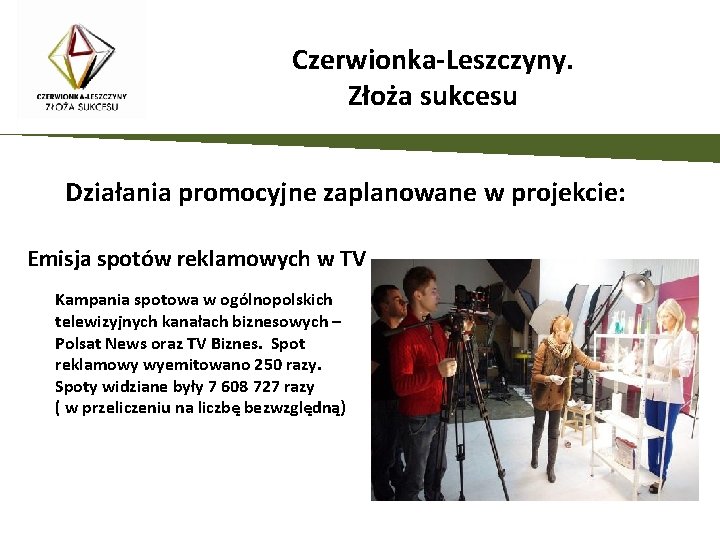 CZERWIONKA-LESZCZYNY
ZŁOŻA SUKCESU

Czerwionka-Leszczyny.
Złoża sukcesu

Działania promocyjne zaplanowane w projekcie:

Emisja spotów reklamowych w TV

Kampania spotowa w ogólnopolskich telewizyjnych kanałach biznesowych – Polsat News oraz TV Biznes. Spot reklamowy wyemitowano 250 razy. Spoty widziane były 7 608 727 razy ( w przeliczeniu na liczbę bezwzględną)